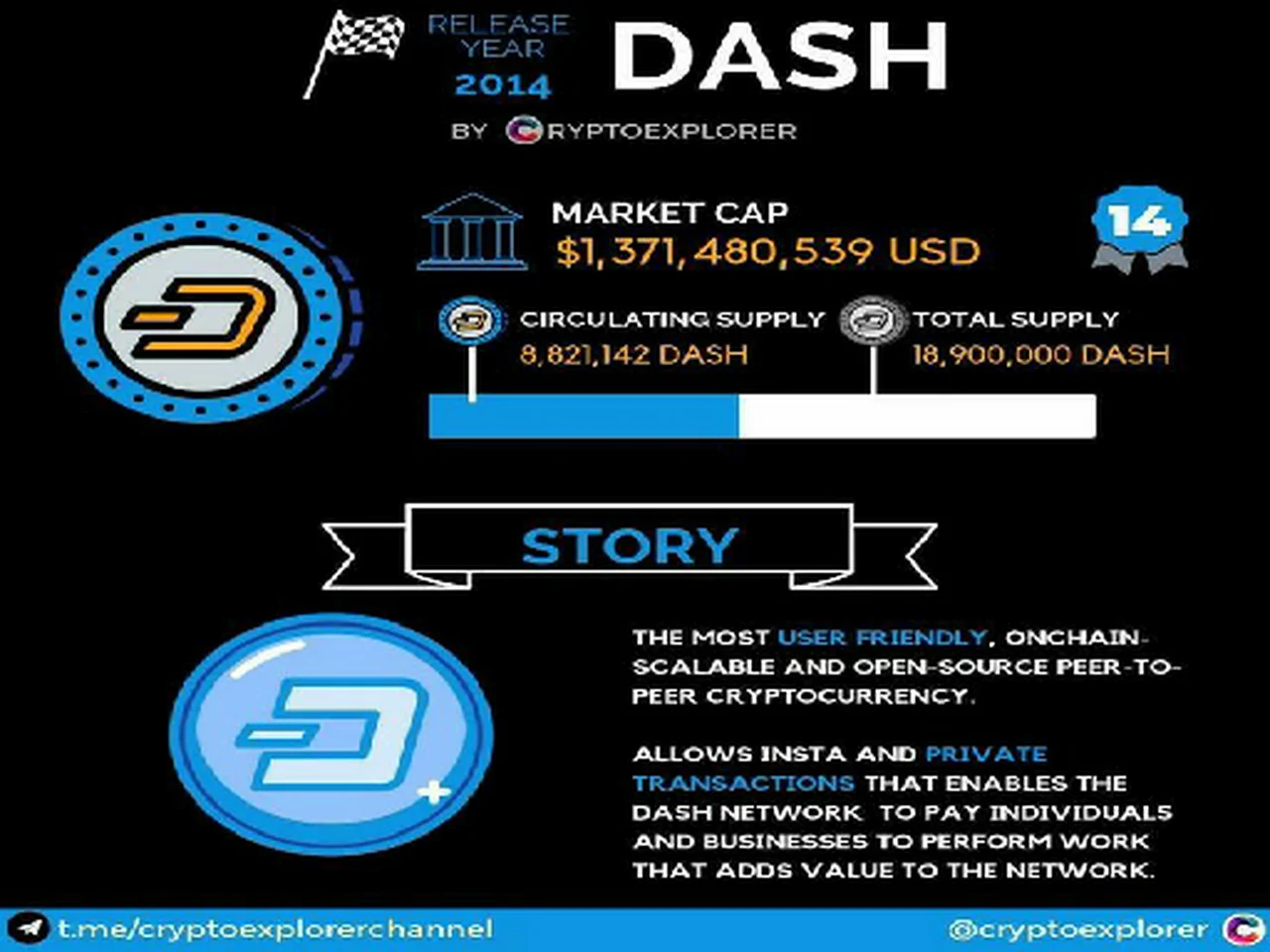 RELEASE YEAR 2014

DASH

BY CRYPTOEXPLORER

MARKET CAP
$1,371,480,539 USD

14

CIRCULATING SUPPLY
8,821,142 DASH

TOTAL SUPPLY
18,900,000 DASH

STORY

THE MOST USER FRIENDLY, ONCHAIN-SCALABLE AND OPEN-SOURCE PEER-TO-PEER CRYPTOCURRENCY.

ALLOWS INSTA AND PRIVATE TRANSACTIONS THAT ENABLES THE DASH NETWORK TO PAY INDIVIDUALS AND BUSINESSES TO PERFORM WORK THAT ADDS VALUE TO THE NETWORK.

t.me/cryptoexplorerchannel

@cryptoexplorer